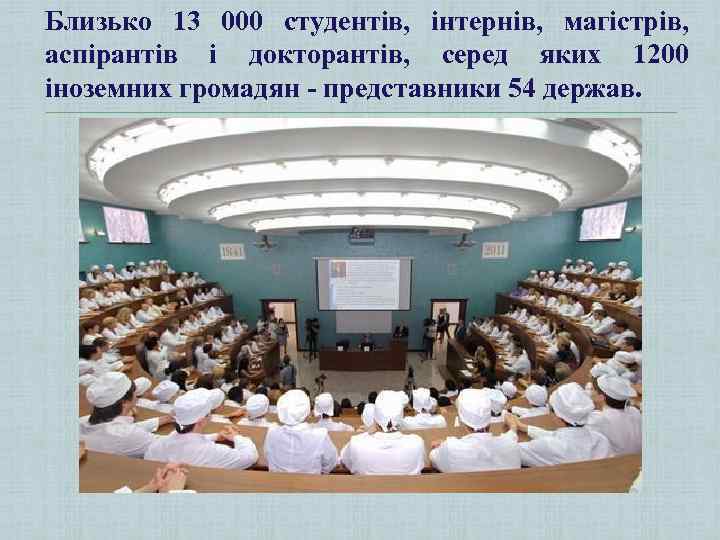 Близько 13 000 студентів, інтернів, магістрів, аспірантів і докторантів, серед яких 1200 іноземних громадян - представники 54 держав.

1841

2011